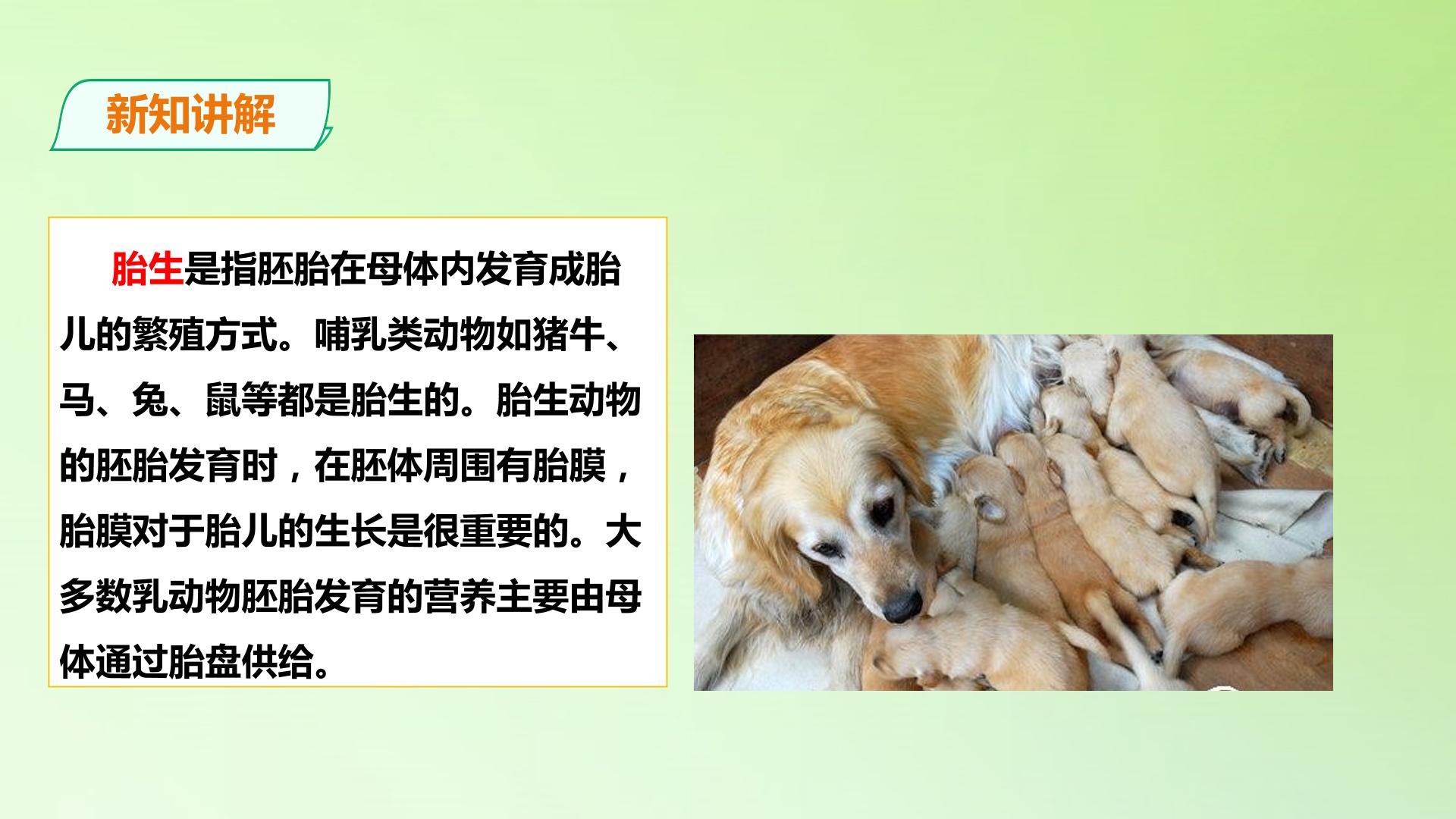 新知讲解

胎生是指胚胎在母体内发育成胎儿的繁殖方式。哺乳类动物如猪牛、马、兔、鼠等都是胎生的。胎生动物的胚胎发育时，在胚体周围有胎膜，胎膜对于胎儿的生长是很重要的。大多数乳动物胚胎发育的营养主要由母体通过胎盘供给。